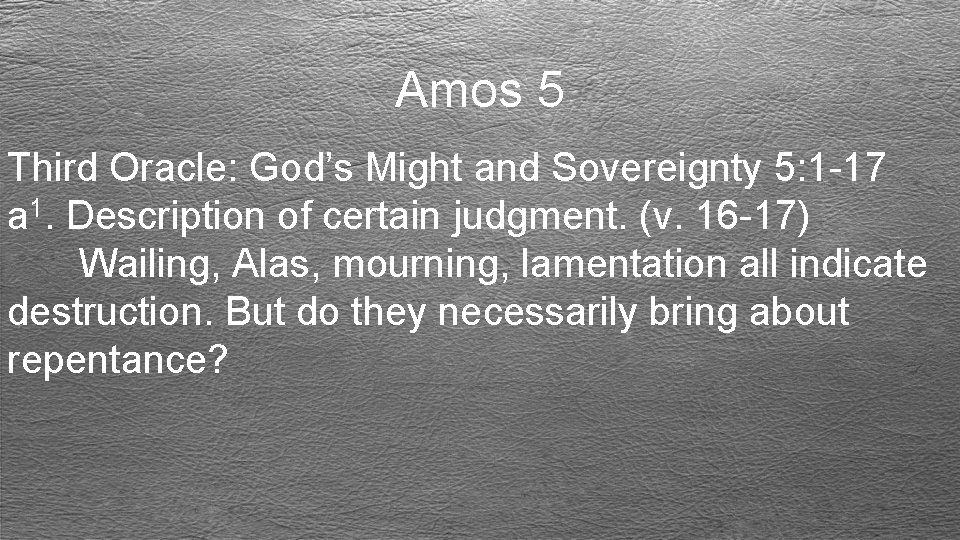 Amos 5

Third Oracle: God’s Might and Sovereignty 5:1-17
a$^1$. Description of certain judgment. (v. 16-17)
Wailing, Alas, mourning, lamentation all indicate destruction. But do they necessarily bring about repentance?